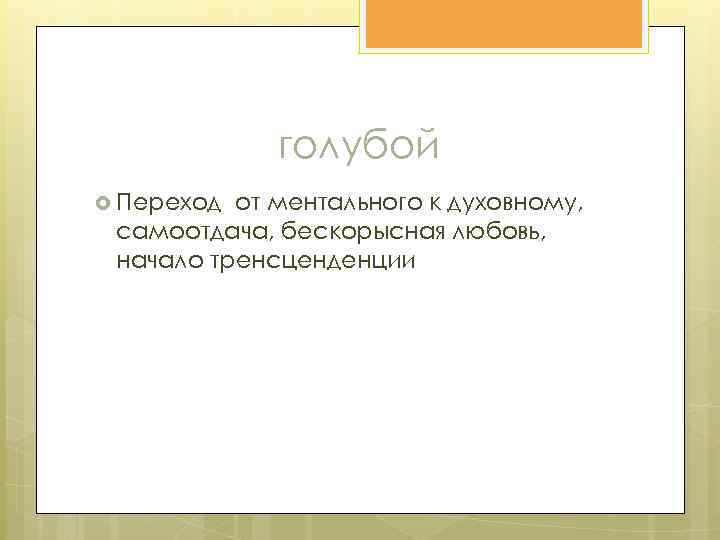 голубой

Переход от ментального к духовному, самоотдача, бескорысная любовь, начало тренсценденции